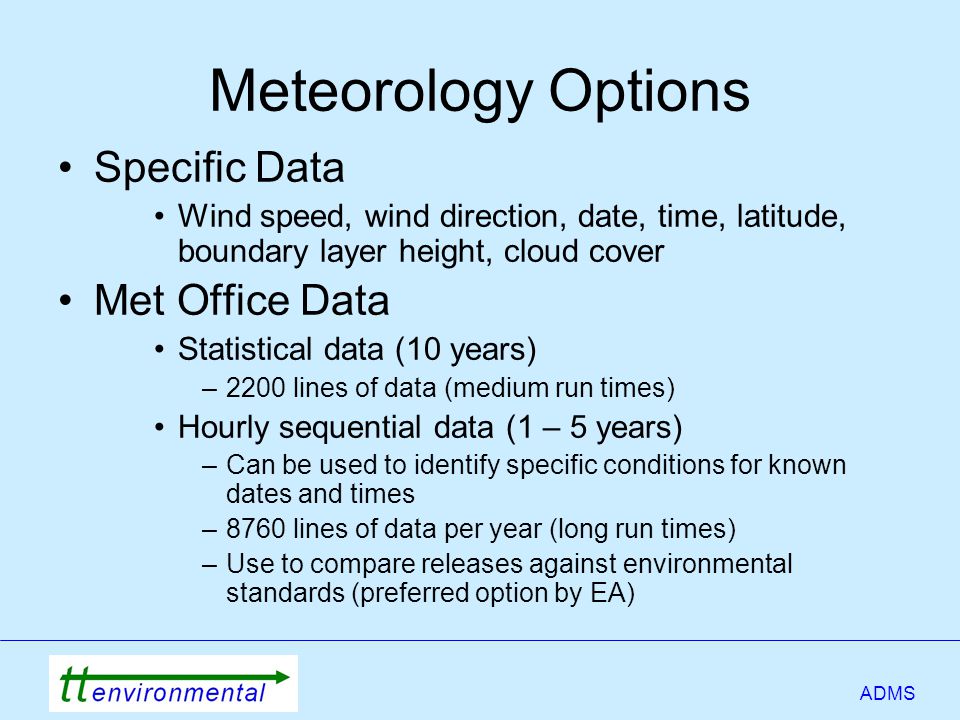 Meteorology Options

• Specific Data
  • Wind speed, wind direction, date, time, latitude, boundary layer height, cloud cover
• Met Office Data
  • Statistical data (10 years)
    – 2200 lines of data (medium run times)
  • Hourly sequential data (1 – 5 years)
    – Can be used to identify specific conditions for known dates and times
    – 8760 lines of data per year (long run times)
    – Use to compare releases against environmental standards (preferred option by EA)

tt environmental

ADMS